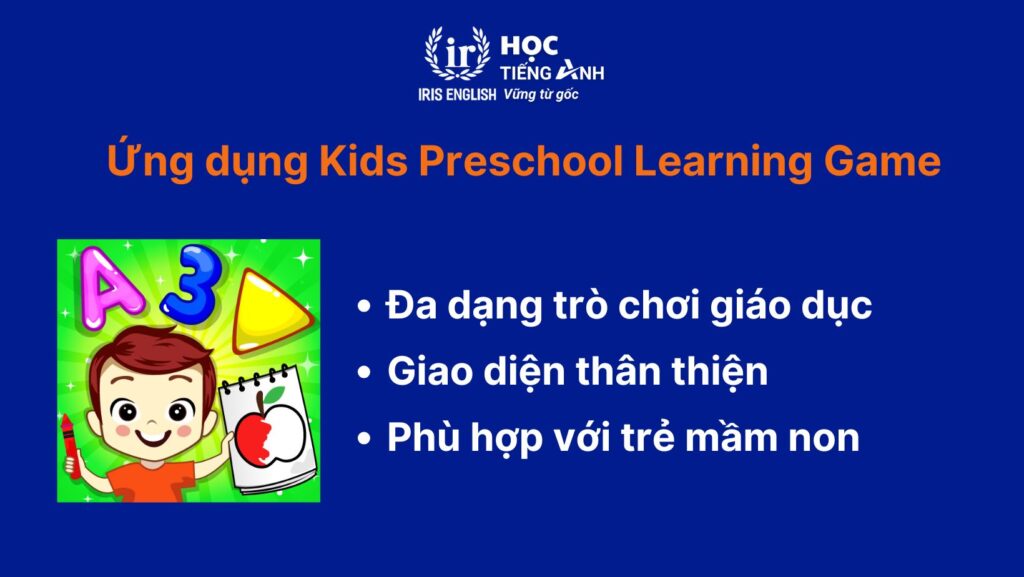 ir IRIS ENGLISH HỌC TIẾNG ANH Vững từ gốc

Ứng dụng Kids Preschool Learning Game

A 3

• Đa dạng trò chơi giáo dục
• Giao diện thân thiện
• Phù hợp với trẻ mầm non